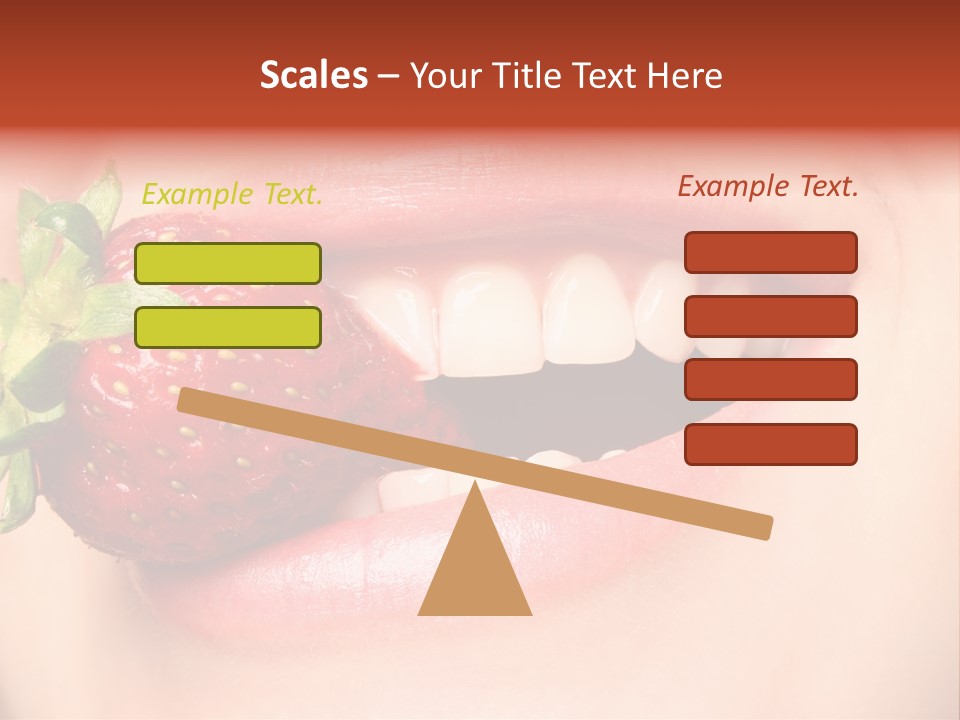 Scales – Your Title Text Here

Example Text.

Example Text.